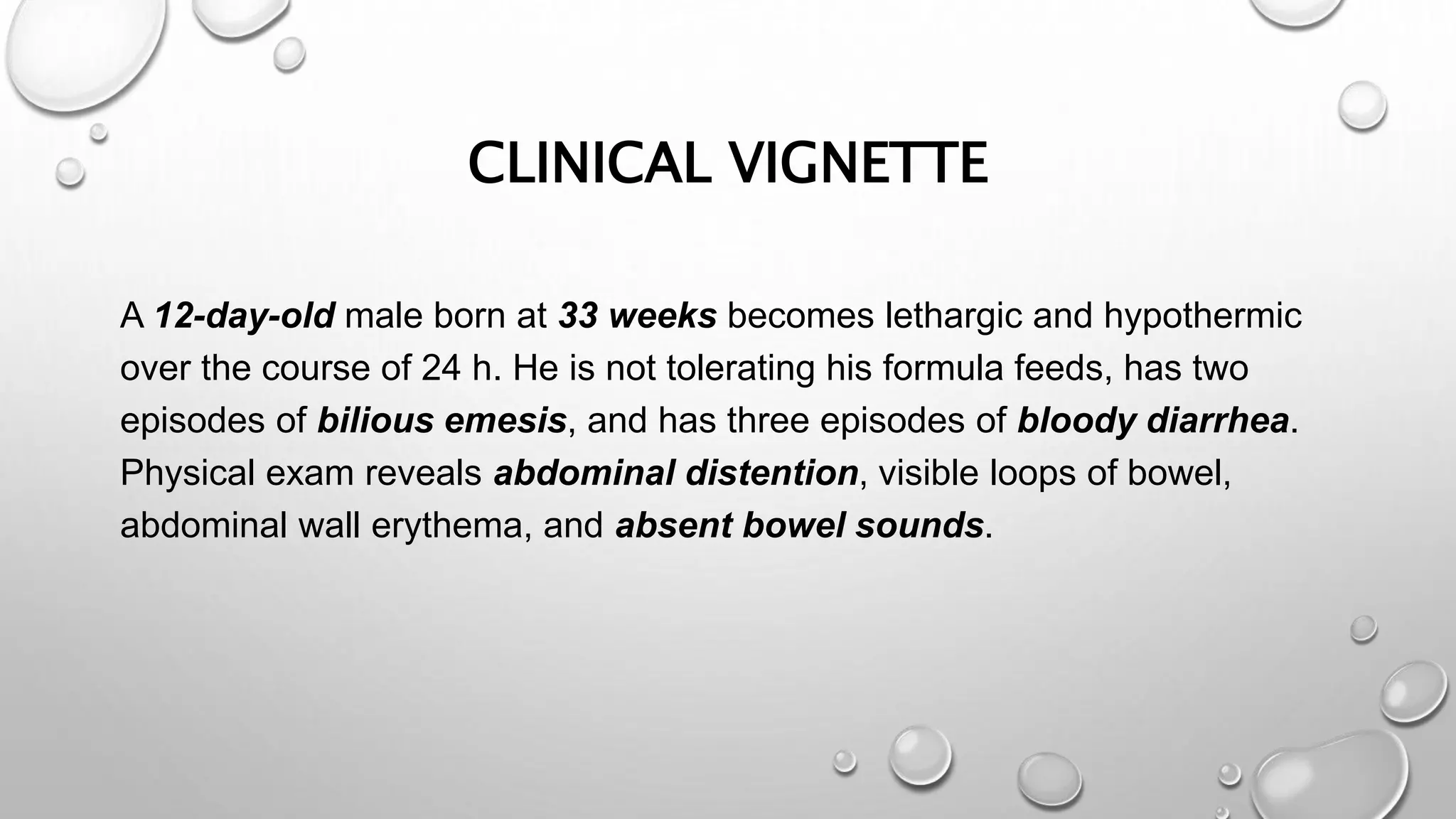 CLINICAL VIGNETTE

A 12-day-old male born at 33 weeks becomes lethargic and hypothermic over the course of 24 h. He is not tolerating his formula feeds, has two episodes of bilious emesis, and has three episodes of bloody diarrhea. Physical exam reveals abdominal distention, visible loops of bowel, abdominal wall erythema, and absent bowel sounds.